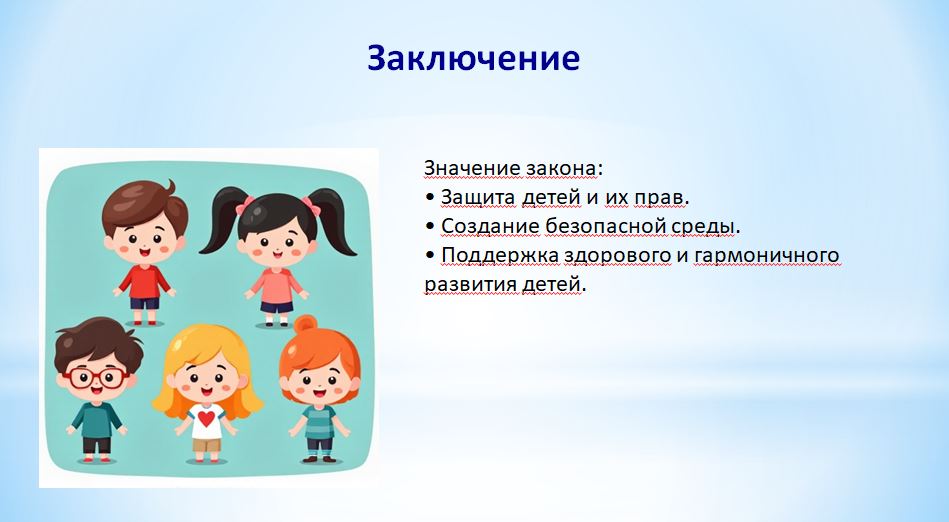 Заключение

Значение закона:
• Защита детей и их прав.
• Создание безопасной среды.
• Поддержка здорового и гармоничного развития детей.